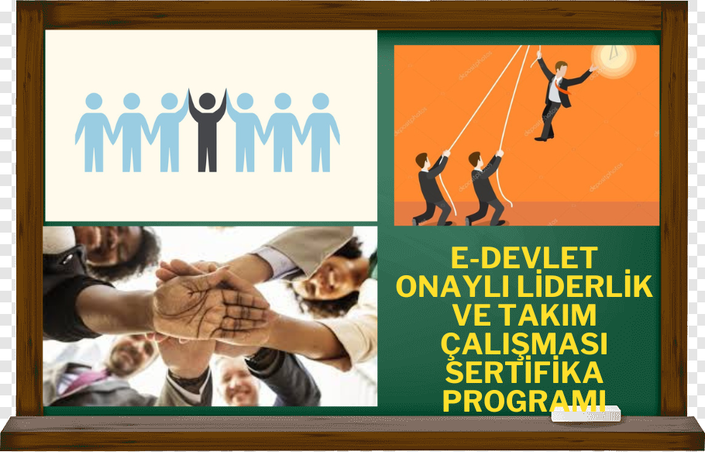 E-DEVLET ONAYLI LİDERLİK VE TAKIM ÇALIŞMASI SERTİFİKA PROGRAMI